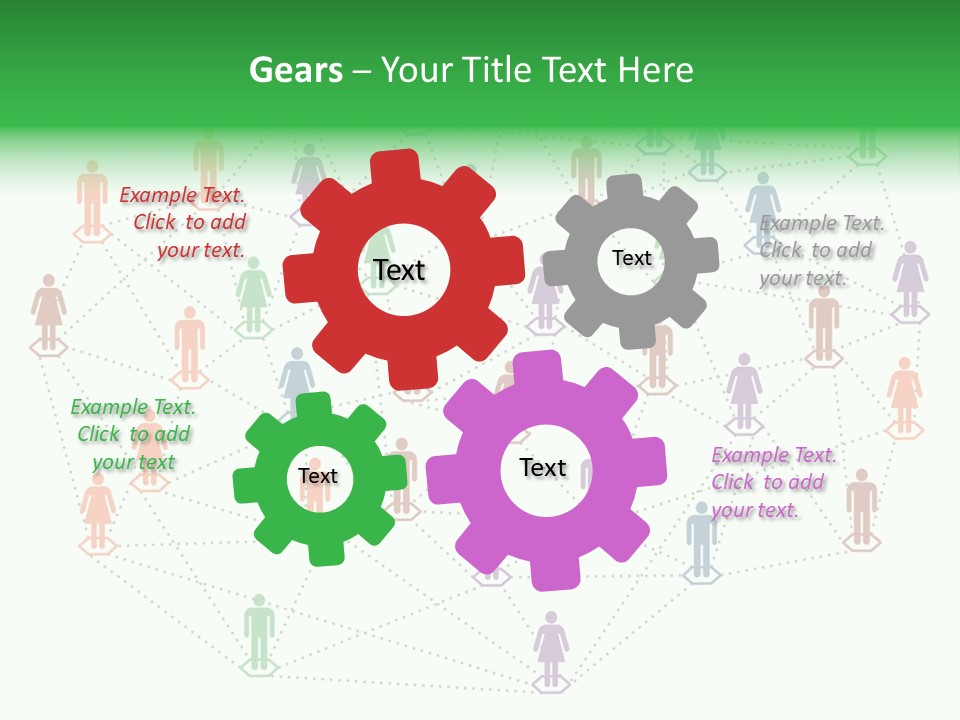 Gears – Your Title Text Here

Example Text. Click to add your text.

Text

Text

Example Text. Click to add your text.

Example Text. Click to add your text

Text

Text

Example Text. Click to add your text.